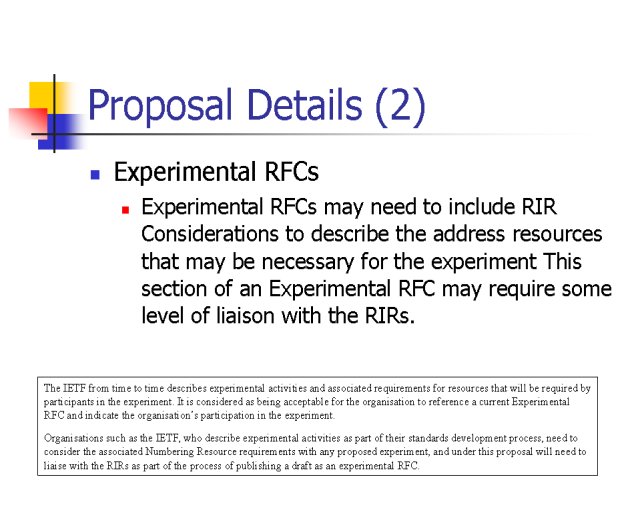 Proposal Details (2)

Experimental RFCs

Experimental RFCs may need to include RIR Considerations to describe the address resources that may be necessary for the experiment This section of an Experimental RFC may require some level of liaison with the RIRs.

The IETF from time to time describes experimental activities and associated requirements for resources that will be required by participants in the experiment. It is considered as being acceptable for the organisation to reference a current Experimental RFC and indicate the organisation's participation in the experiment.

Organisations such as the IETF, who describe experimental activities as part of their standards development process, need to consider the associated Numbering Resource requirements with any proposed experiment, and under this proposal will need to liaise with the RIRs as part of the process of publishing a draft as an experimental RFC.